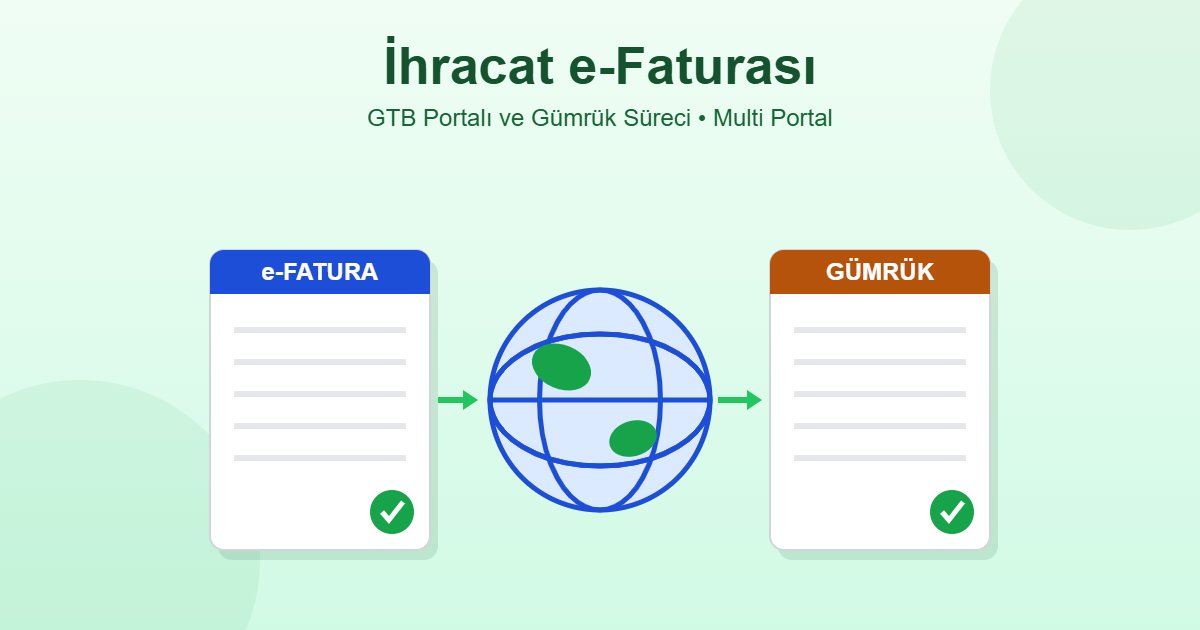 İhracat e-Faturası

GTB Portalı ve Gümrük Süreci • Multi Portal

e-FATURA

GÜMRÜK